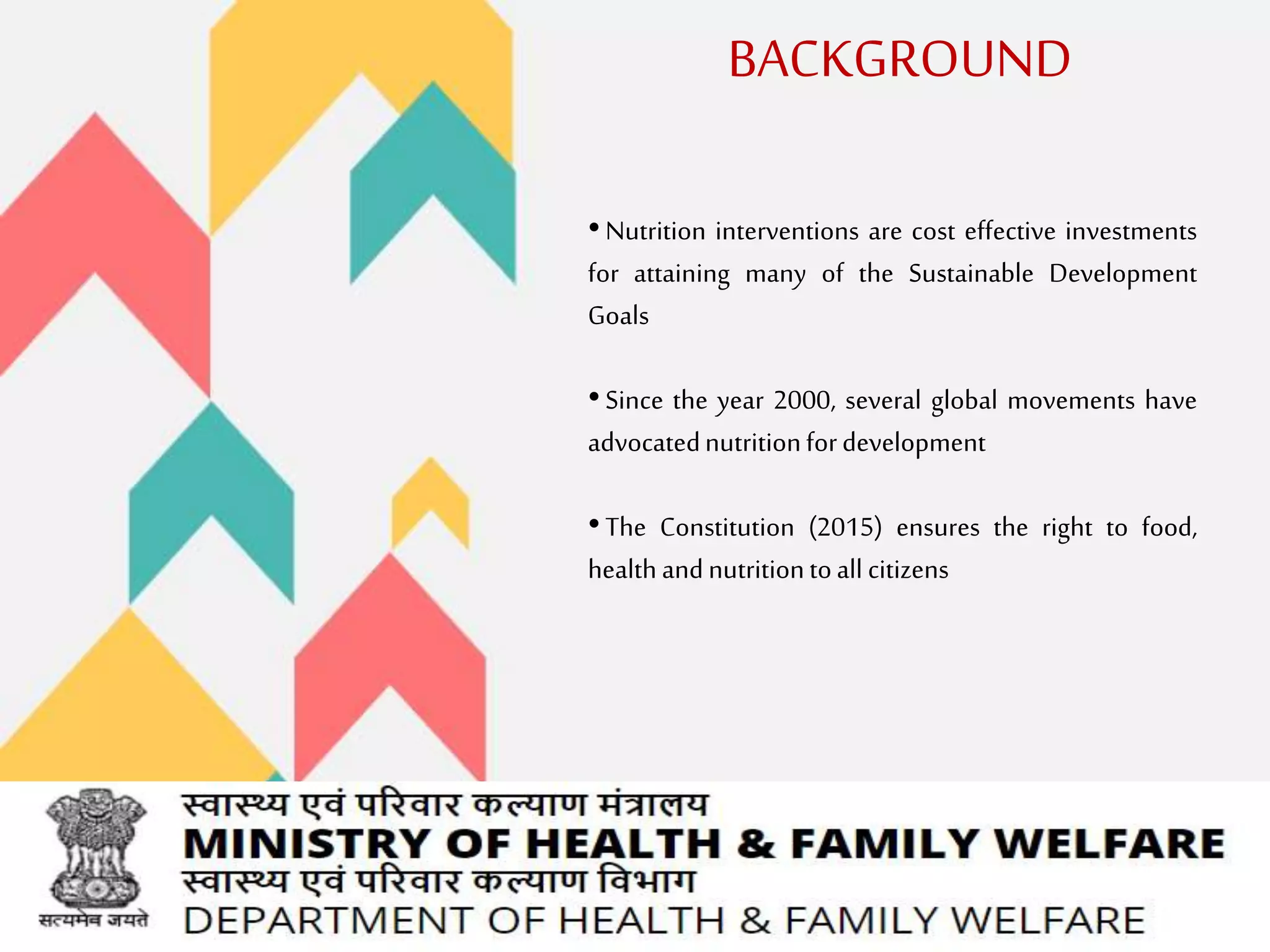 BACKGROUND

• Nutrition interventions are cost effective investments for attaining many of the Sustainable Development Goals

• Since the year 2000, several global movements have advocated nutrition for development

• The Constitution (2015) ensures the right to food, health and nutrition to all citizens

सत्यमेव जयते

स्वास्थ्य एवं परिवार कल्याण मंत्रालय
MINISTRY OF HEALTH & FAMILY WELFARE
स्वास्थ्य एवं परिवार कल्याण विभाग
DEPARTMENT OF HEALTH & FAMILY WELFARE